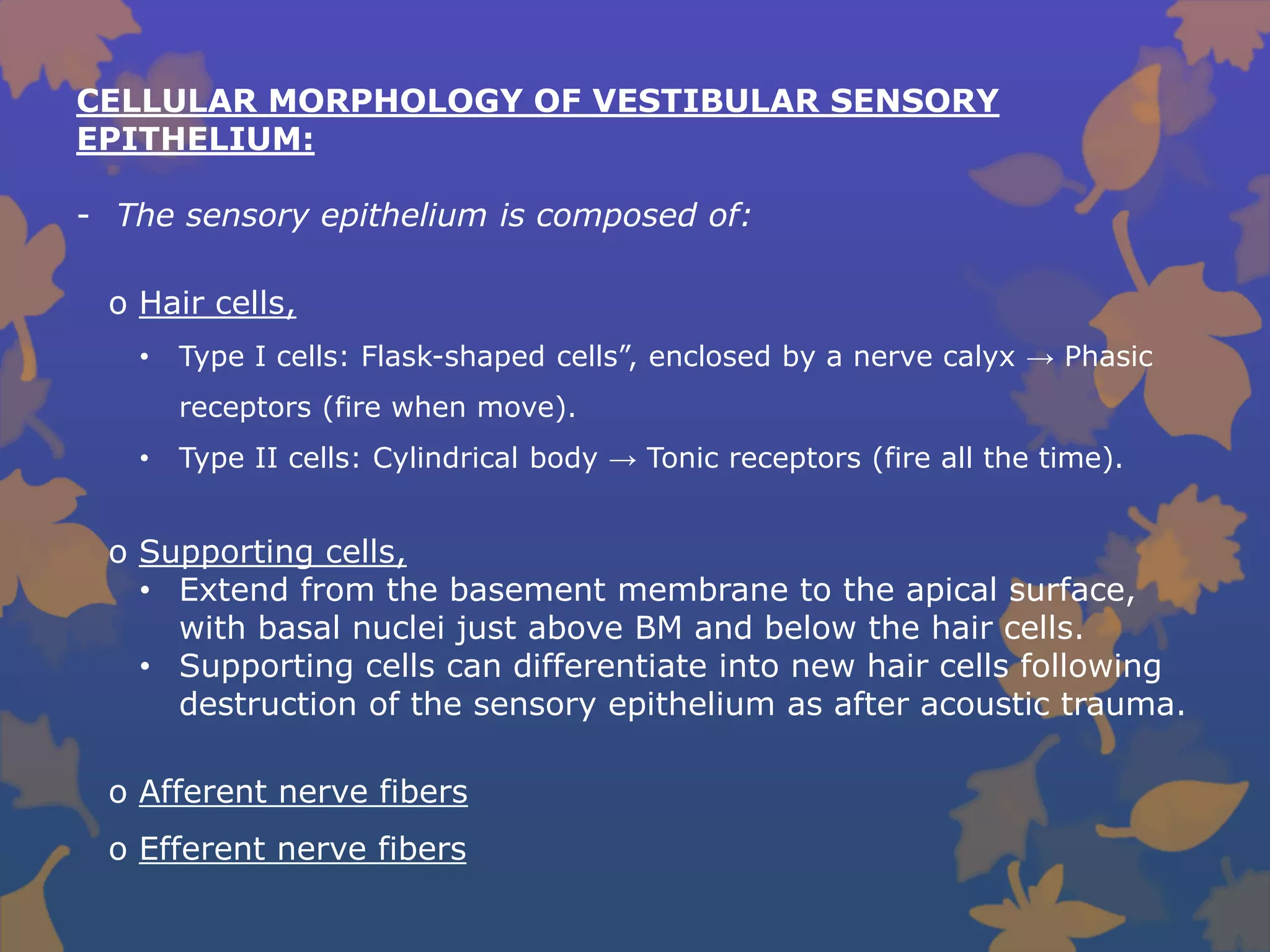 CELLULAR MORPHOLOGY OF VESTIBULAR SENSORY EPITHELIUM:

- The sensory epithelium is composed of:

o Hair cells,

• Type I cells: Flask-shaped cells”, enclosed by a nerve calyx → Phasic receptors (fire when move).

• Type II cells: Cylindrical body → Tonic receptors (fire all the time).

o Supporting cells,

• Extend from the basement membrane to the apical surface, with basal nuclei just above BM and below the hair cells.

• Supporting cells can differentiate into new hair cells following destruction of the sensory epithelium as after acoustic trauma.

o Afferent nerve fibers

o Efferent nerve fibers